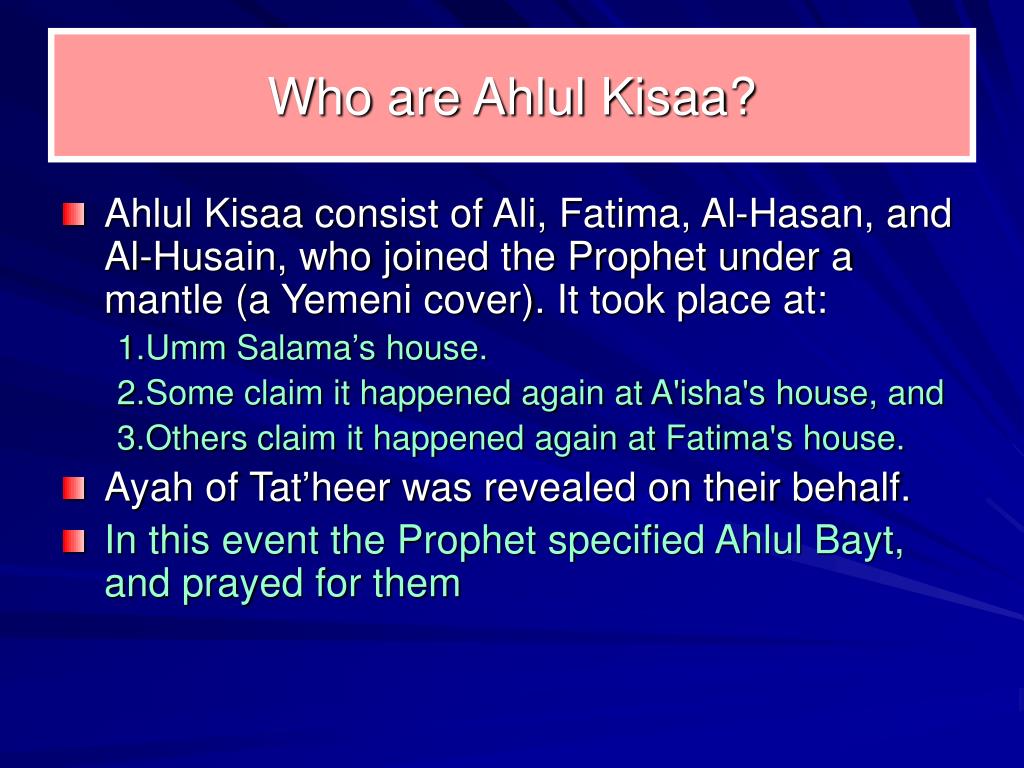 Who are Ahlul Kisaa?

Ahlul Kisaa consist of Ali, Fatima, Al-Hasan, and Al-Husain, who joined the Prophet under a mantle (a Yemeni cover). It took place at:

1.Umm Salama’s house.
2.Some claim it happened again at A'isha's house, and
3.Others claim it happened again at Fatima's house.

Ayah of Tat’heer was revealed on their behalf.

In this event the Prophet specified Ahlul Bayt, and prayed for them